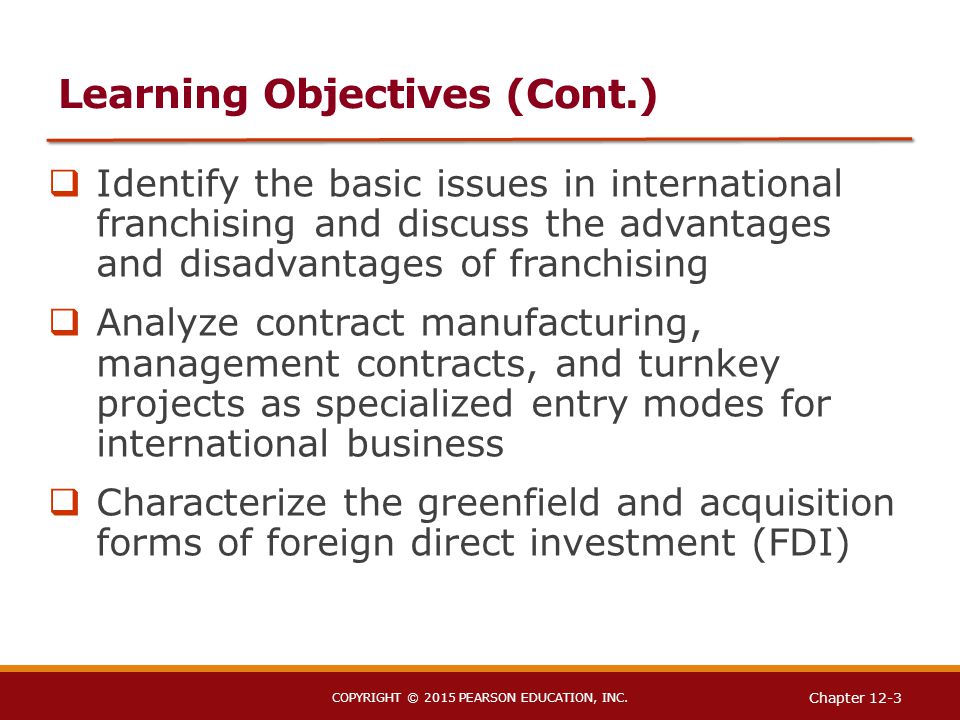 Learning Objectives (Cont.)

❑ Identify the basic issues in international franchising and discuss the advantages and disadvantages of franchising

❑ Analyze contract manufacturing, management contracts, and turnkey projects as specialized entry modes for international business

❑ Characterize the greenfield and acquisition forms of foreign direct investment (FDI)

COPYRIGHT © 2015 PEARSON EDUCATION, INC.

Chapter 12-3